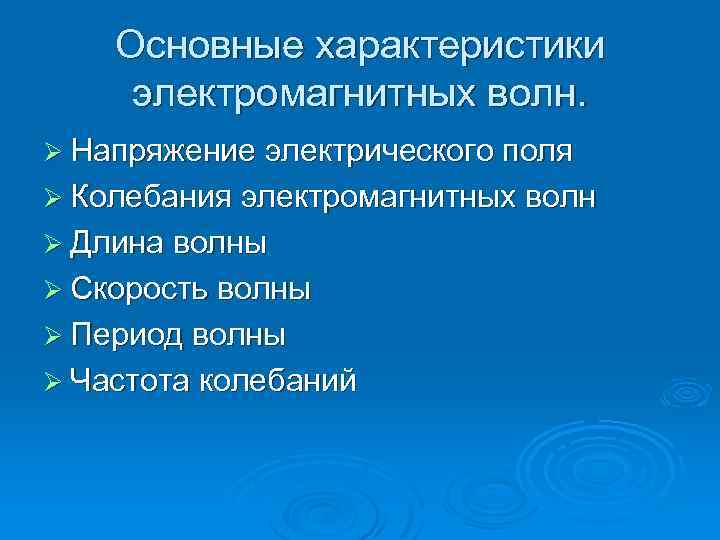 Основные характеристики электромагнитных волн.

➢ Напряжение электрического поля
➢ Колебания электромагнитных волн
➢ Длина волны
➢ Скорость волны
➢ Период волны
➢ Частота колебаний